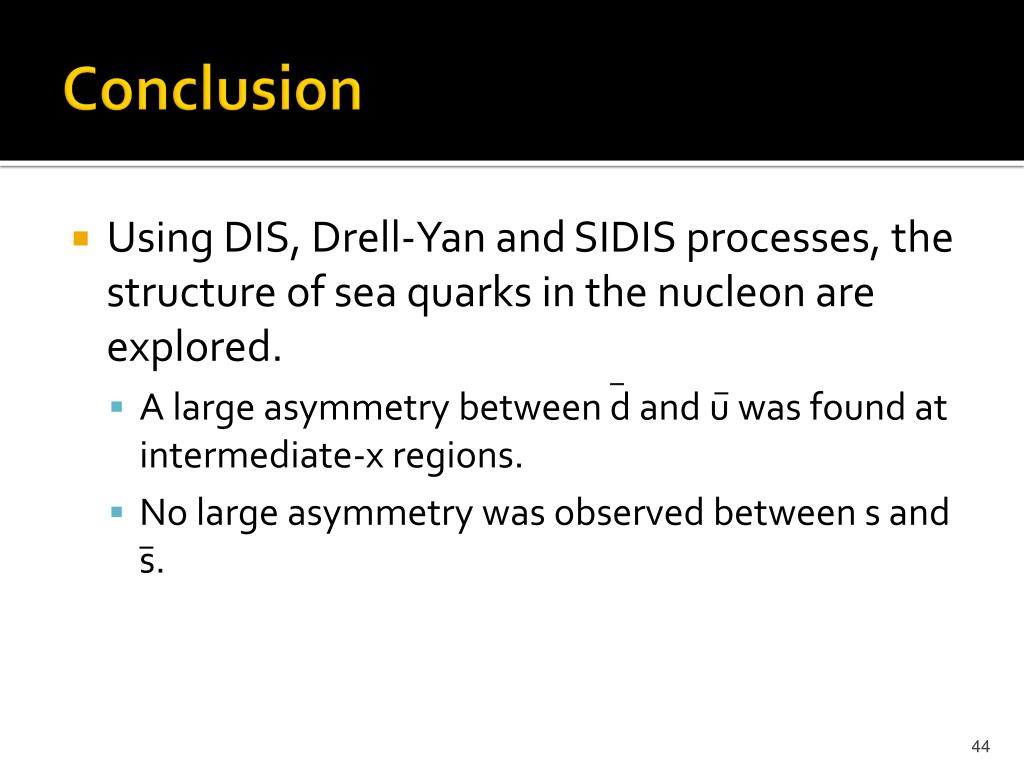 Conclusion

Using DIS, Drell-Yan and SIDIS processes, the structure of sea quarks in the nucleon are explored.

A large asymmetry between $\bar{d}$ and $\bar{u}$ was found at intermediate-x regions.

No large asymmetry was observed between s and $\bar{s}$.

44